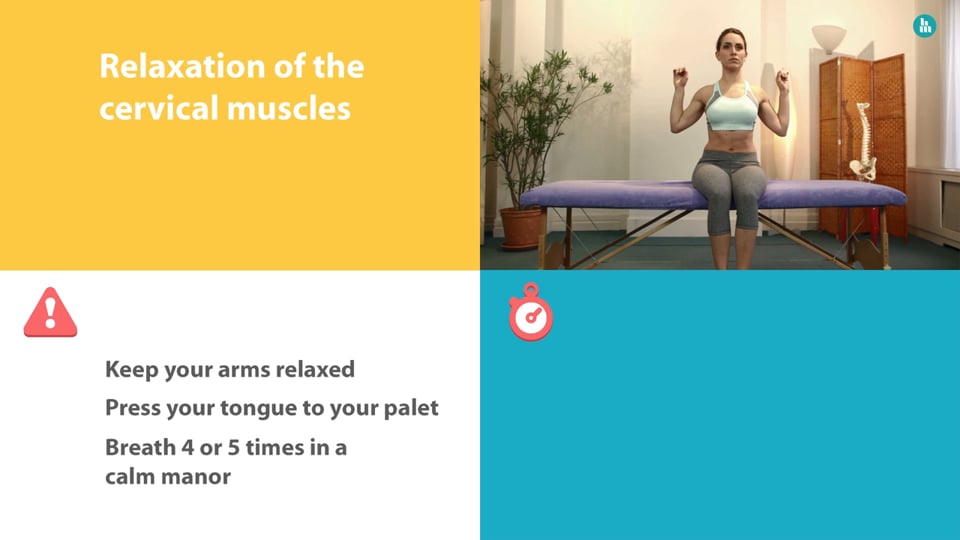 Relaxation of the cervical muscles

Keep your arms relaxed

Press your tongue to your palet

Breath 4 or 5 times in a calm manor